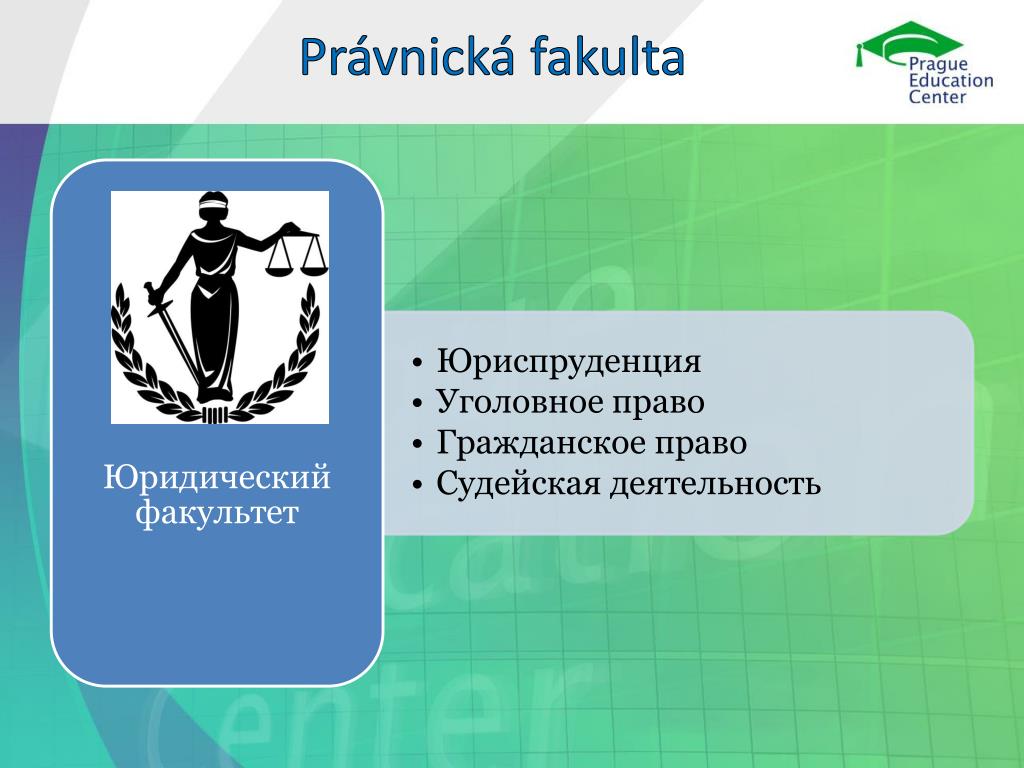 Právnická fakulta

Prague Education Center

Юридический факультет

• Юриспруденция
• Уголовное право
• Гражданское право
• Судейская деятельность